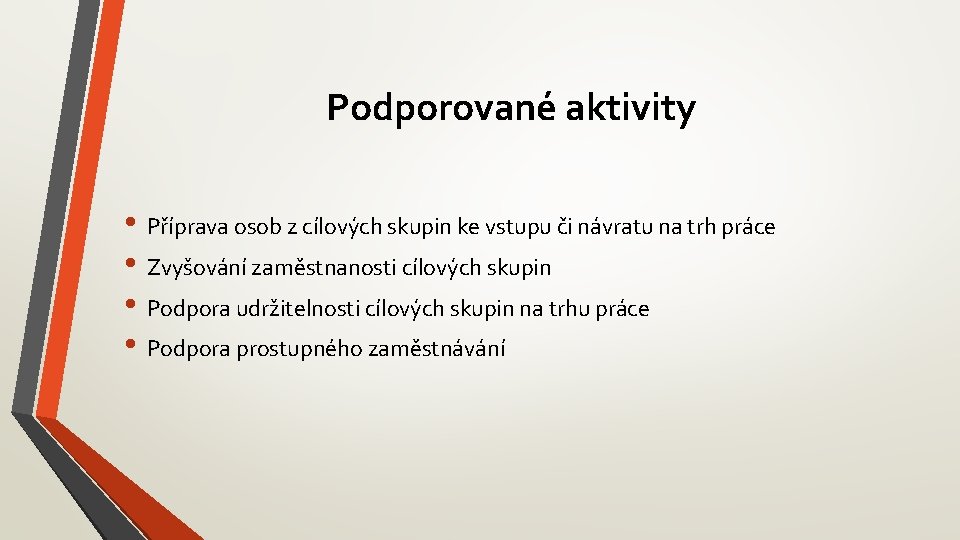 Podporované aktivity

• Příprava osob z cílových skupin ke vstupu či návratu na trh práce
• Zvyšování zaměstnanosti cílových skupin
• Podpora udržitelnosti cílových skupin na trhu práce
• Podpora prostupného zaměstnávání